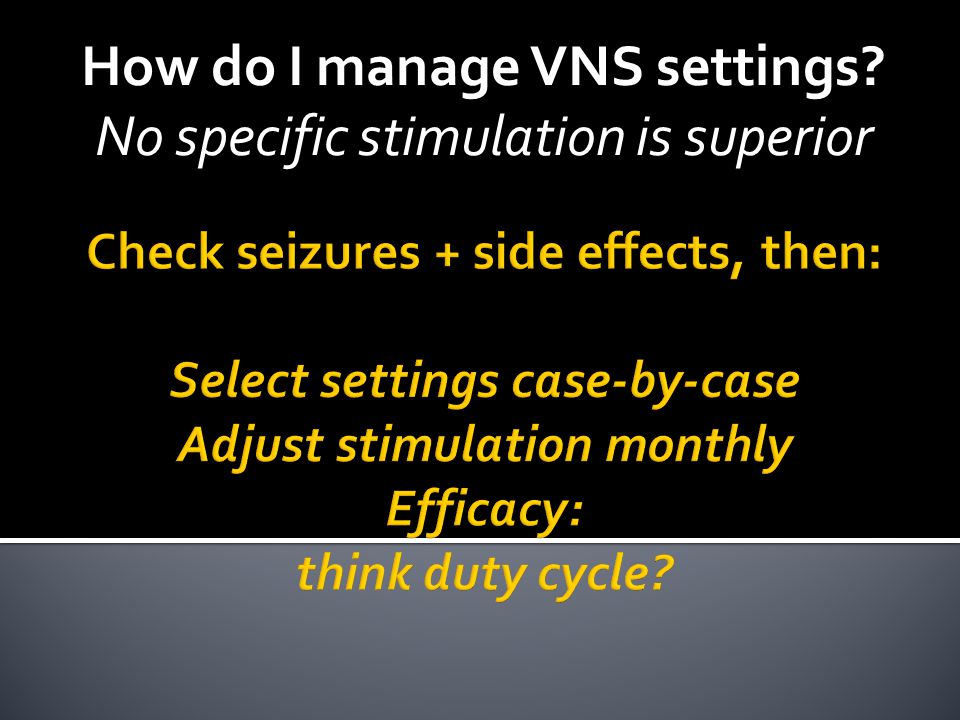 How do I manage VNS settings?
No specific stimulation is superior

Check seizures + side effects, then:

Select settings case-by-case
Adjust stimulation monthly
Efficacy:
think duty cycle?